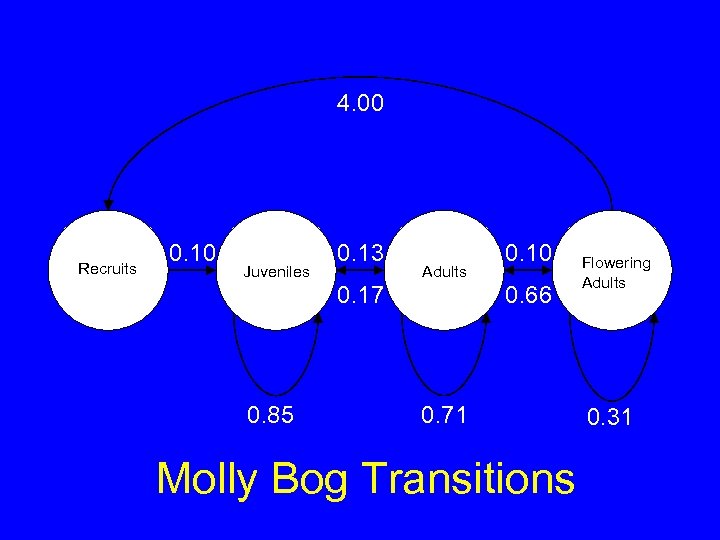 4.00

Recruits

0.10

Juveniles

0.13

0.17

Adults

0.10

0.66

Flowering Adults

0.85

0.71

0.31

Molly Bog Transitions